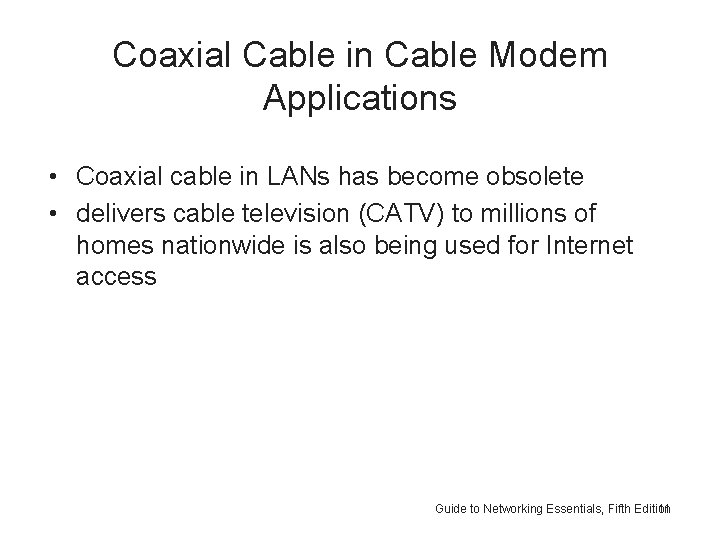 Coaxial Cable in Cable Modem Applications

• Coaxial cable in LANs has become obsolete
• delivers cable television (CATV) to millions of homes nationwide is also being used for Internet access

Guide to Networking Essentials, Fifth Edition 11